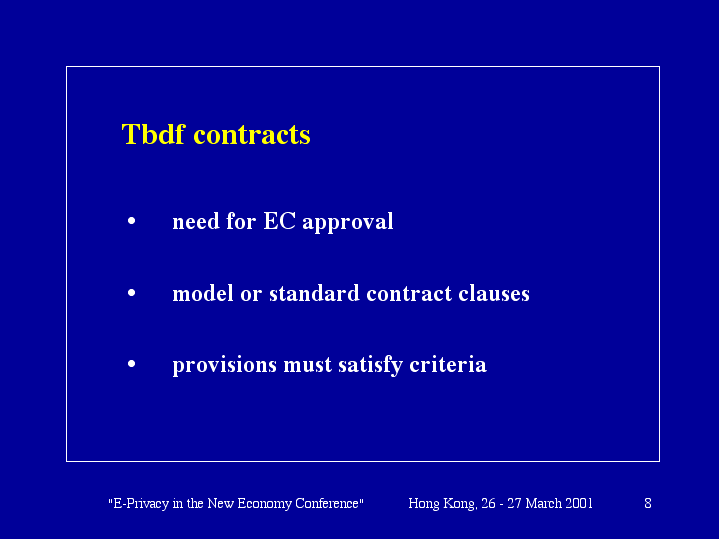 Tbdf contracts

• need for EC approval

• model or standard contract clauses

• provisions must satisfy criteria

"E-Privacy in the New Economy Conference" Hong Kong, 26 - 27 March 2001 8